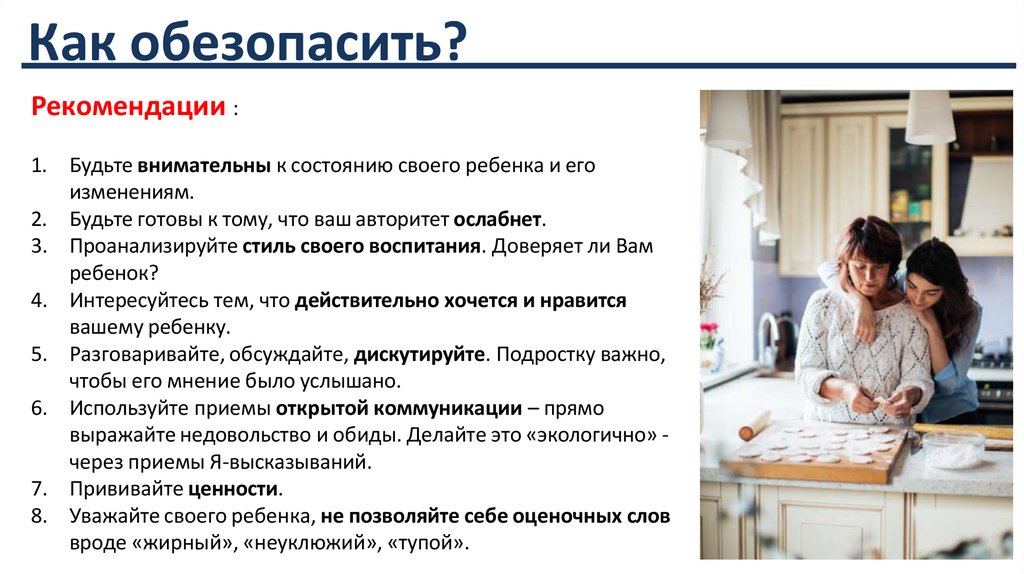 Как обезопасить?

Рекомендации :

1. Будьте внимательны к состоянию своего ребенка и его изменениям.
2. Будьте готовы к тому, что ваш авторитет ослабнет.
3. Проанализируйте стиль своего воспитания. Доверяет ли Вам ребенок?
4. Интересуйтесь тем, что действительно хочется и нравится вашему ребенку.
5. Разговаривайте, обсуждайте, дискутируйте. Подростку важно, чтобы его мнение было услышано.
6. Используйте приемы открытой коммуникации – прямо выражайте недовольство и обиды. Делайте это «экологично» - через приемы Я-высказываний.
7. Прививайте ценности.
8. Уважайте своего ребенка, не позволяйте себе оценочных слов вроде «жирный», «неуклюжий», «тупой».